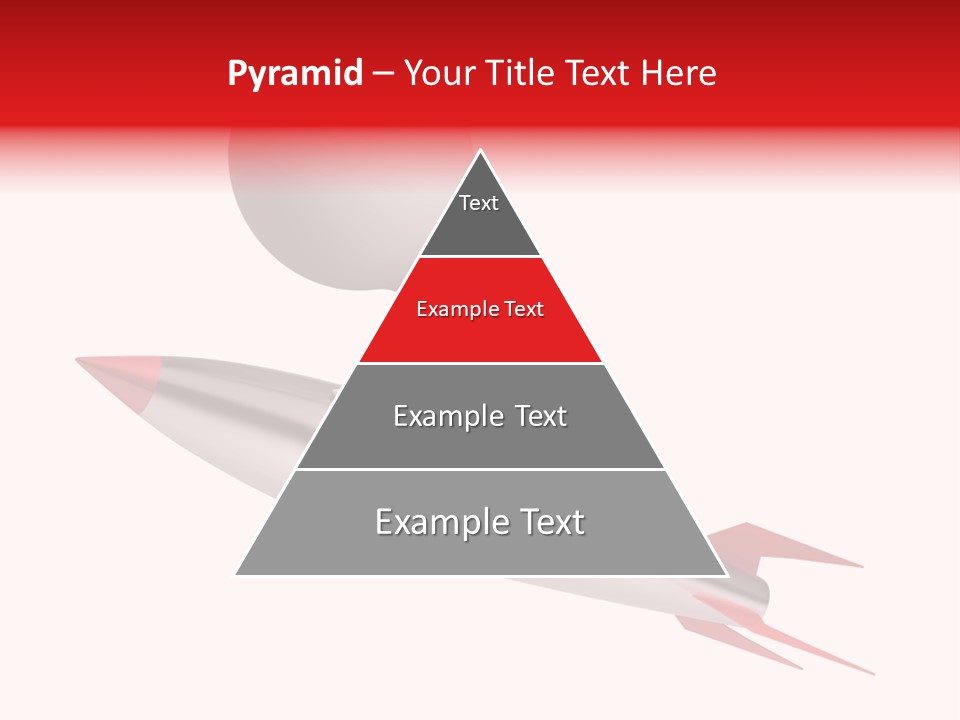 Pyramid – Your Title Text Here

Text

Example Text

Example Text

Example Text